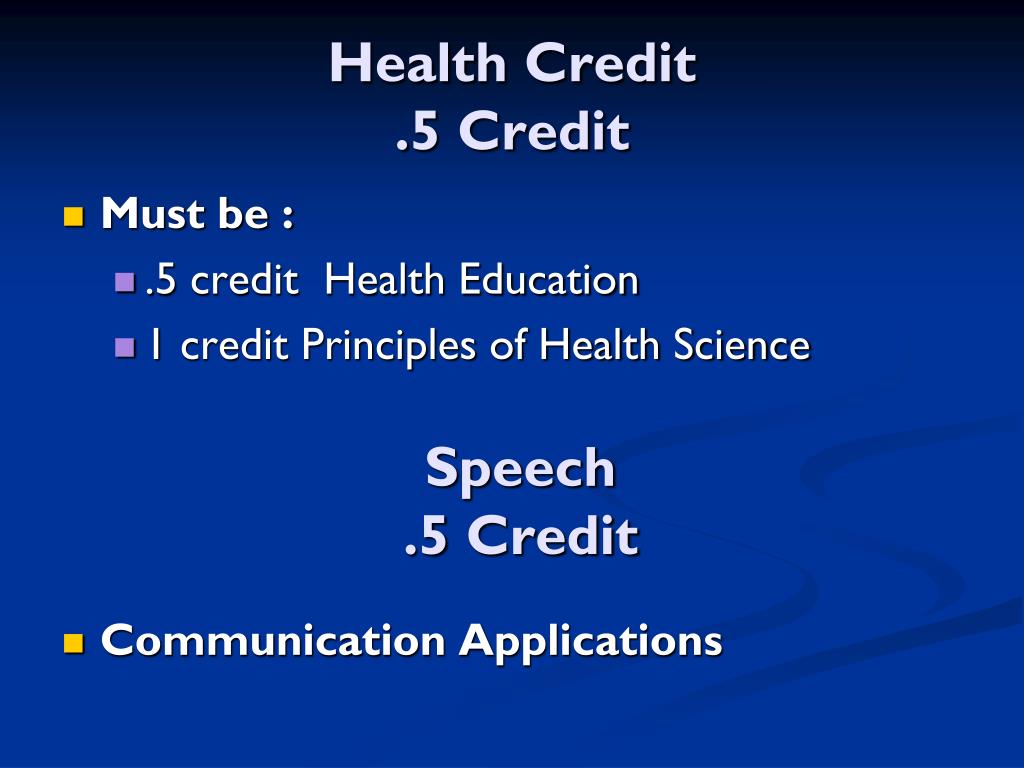 Health Credit
.5 Credit

Must be :
.5 credit Health Education
1 credit Principles of Health Science

Speech
.5 Credit

Communication Applications